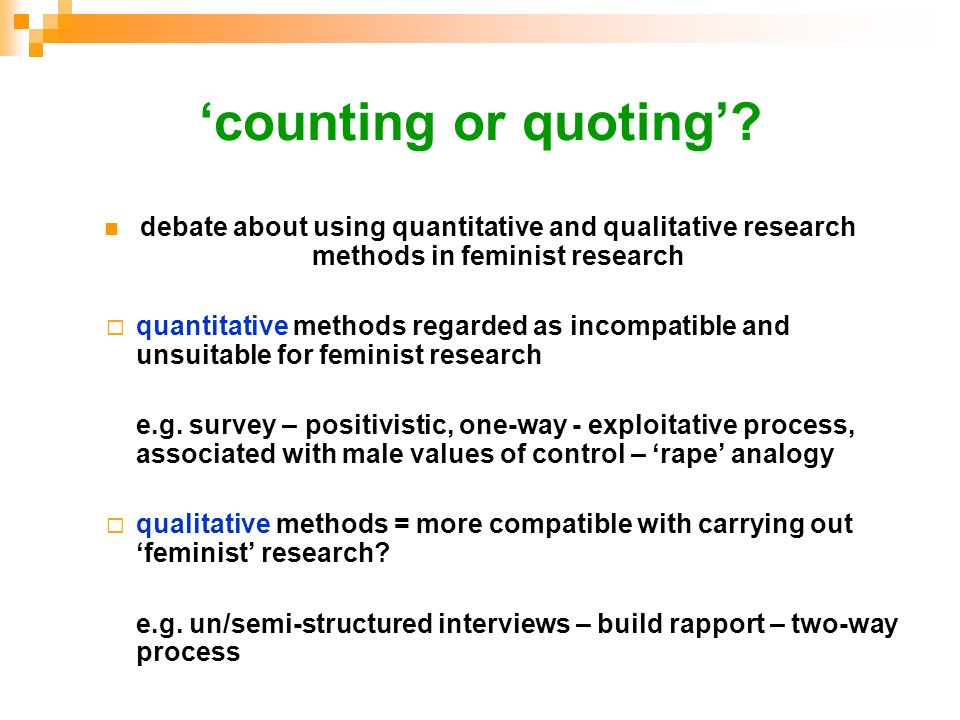 ‘counting or quoting’?

debate about using quantitative and qualitative research methods in feminist research

quantitative methods regarded as incompatible and unsuitable for feminist research

e.g. survey – positivistic, one-way - exploitative process, associated with male values of control – ‘rape’ analogy

qualitative methods = more compatible with carrying out ‘feminist’ research?

e.g. un/semi-structured interviews – build rapport – two-way process